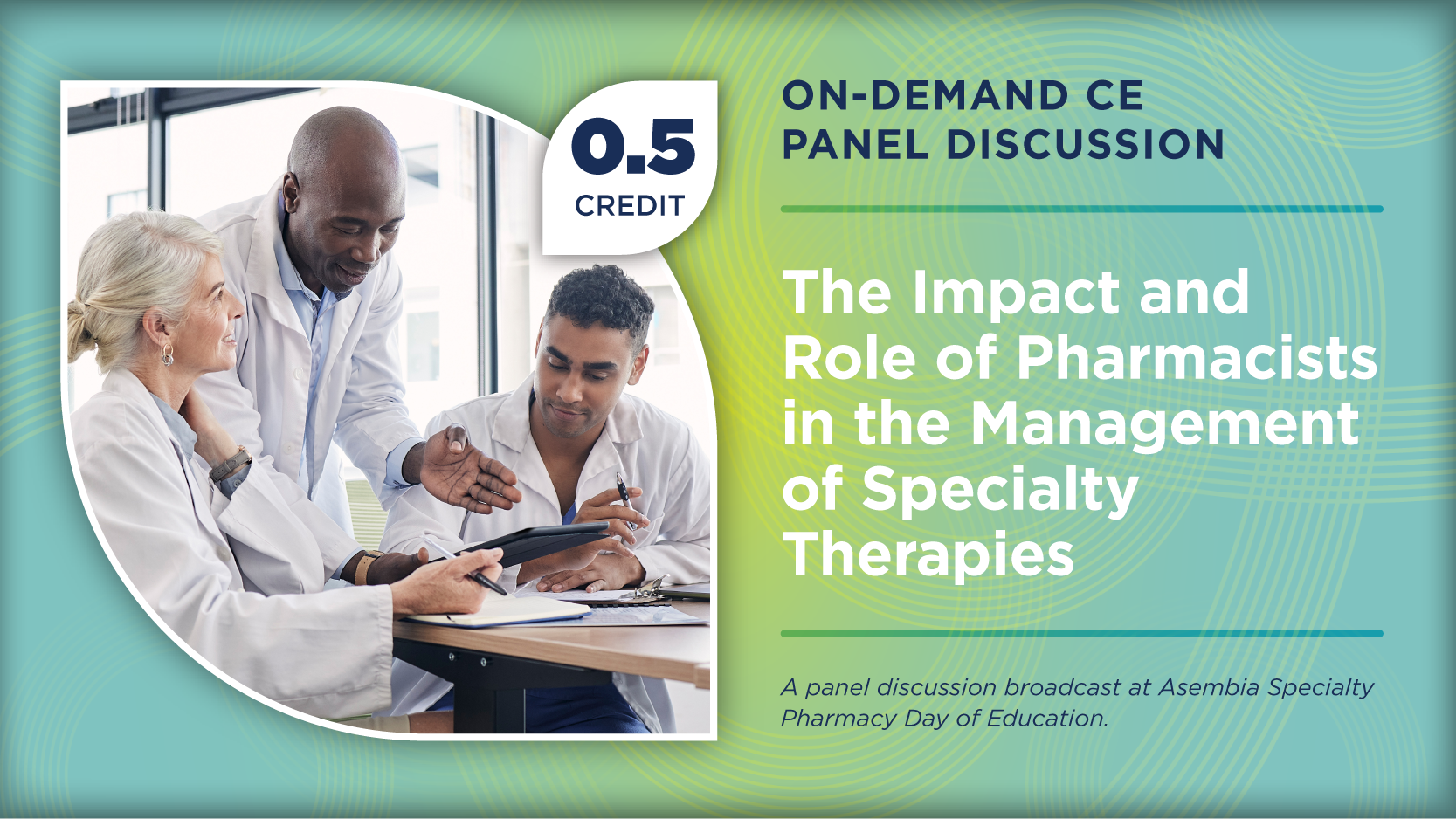 0.5
CREDIT

ON-DEMAND CE
PANEL DISCUSSION

The Impact and Role of Pharmacists in the Management of Specialty Therapies

A panel discussion broadcast at Asembia Specialty Pharmacy Day of Education.